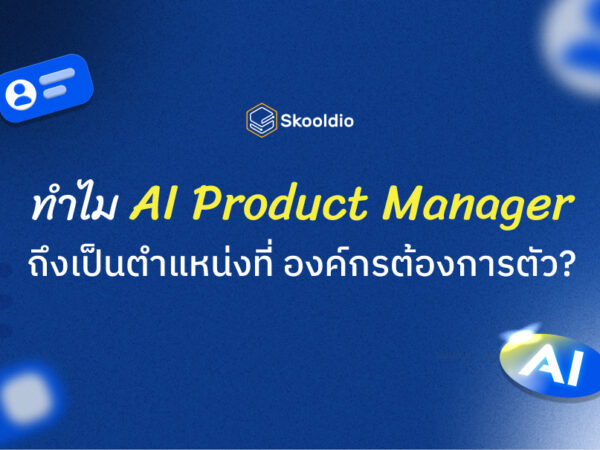 Skooldio

ทำไม AI Product Manager
ถึงเป็นตำแหน่งที่ องค์กรต้องการตัว?

AI